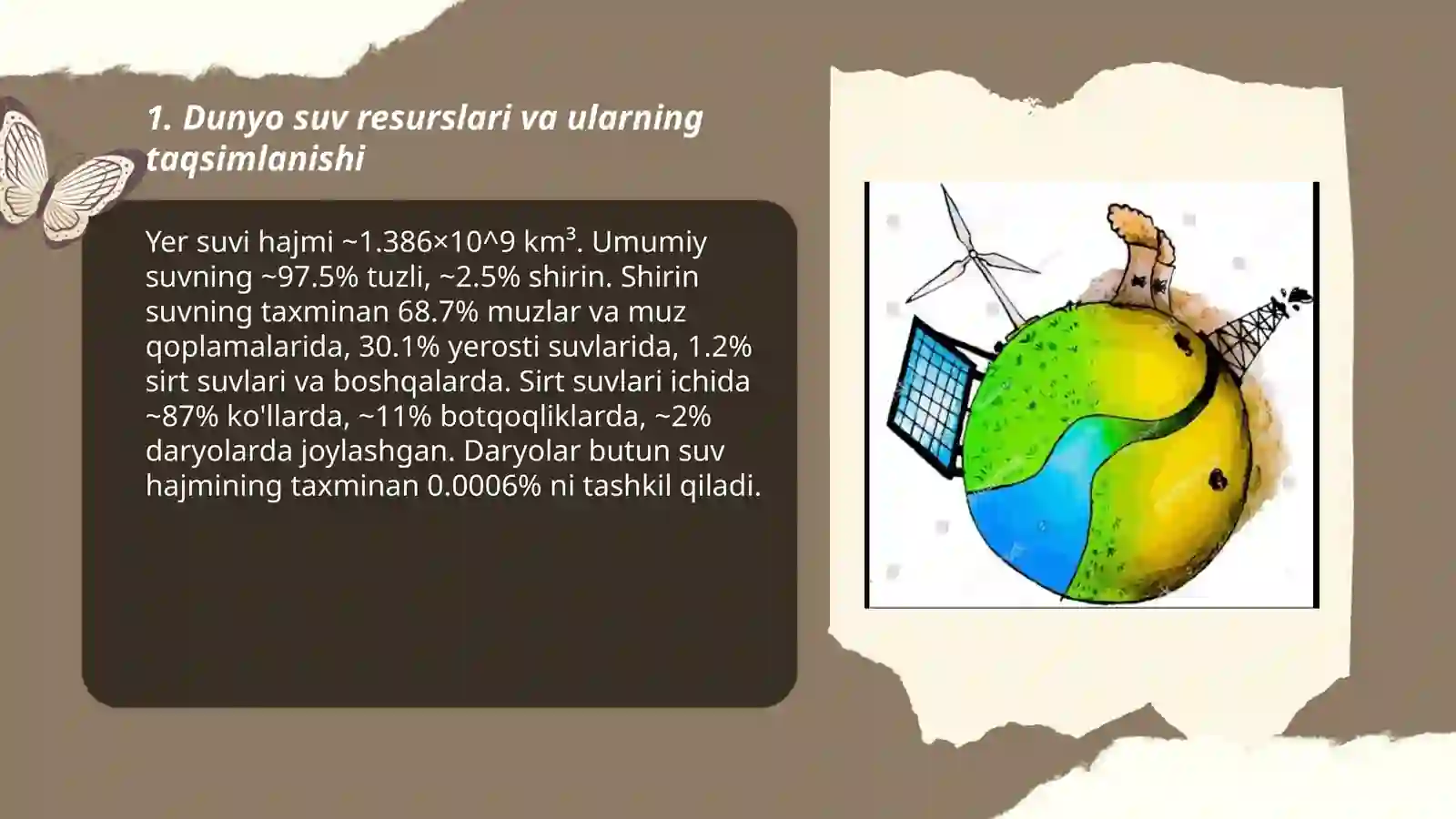 1. Dunyo suv resurslari va ularning taqsimlanishi

Yer suvi hajmi ~1.386×10^9 km³. Umumiy suvning ~97.5% tuzli, ~2.5% shirin. Shirin suvning taxminan 68.7% muzlar va muz qoplamalarida, 30.1% yerosti suvlarida, 1.2% sirt suvlari va boshqalarda. Sirt suvlari ichida ~87% ko'llarda, ~11% botqoqliklarda, ~2% daryolarda joylashgan. Daryolar butun suv hajmining taxminan 0.0006% ni tashkil qiladi.